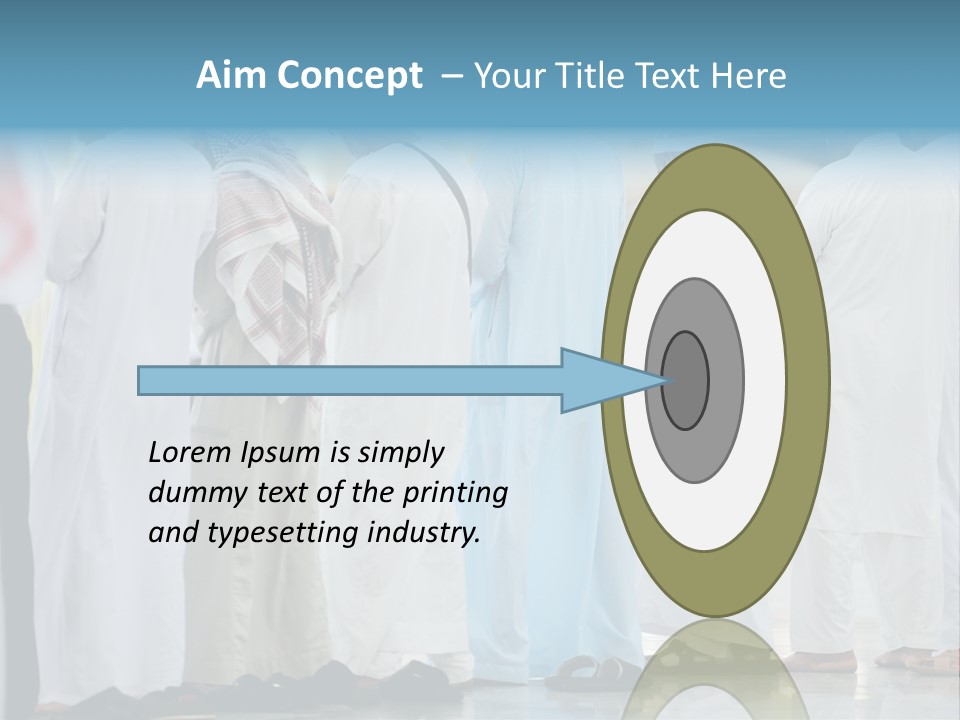 Aim Concept – Your Title Text Here

Lorem Ipsum is simply dummy text of the printing and typesetting industry.